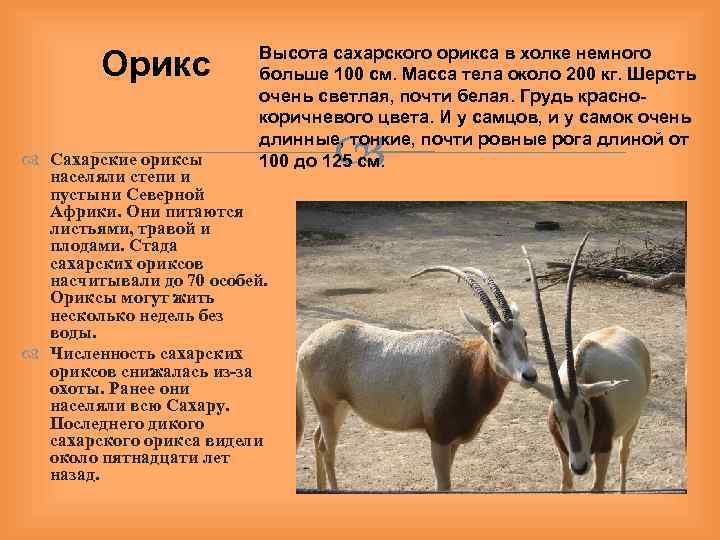 Орикс

Высота сахарского орикса в холке немного больше 100 см. Масса тела около 200 кг. Шерсть очень светлая, почти белая. Грудь красно-коричневого цвета. И у самцов, и у самок очень длинные, тонкие, почти ровные рога длиной от 100 до 125 см.

Сахарские ориксы населяли степи и пустыни Северной Африки. Они питаются листьями, травой и плодами. Стада сахарских ориксов насчитывали до 70 особей. Ориксы могут жить несколько недель без воды.

Численность сахарских ориксов снижалась из-за охоты. Ранее они населяли всю Сахару. Последнего дикого сахарского орикса видели около пятнадцати лет назад.